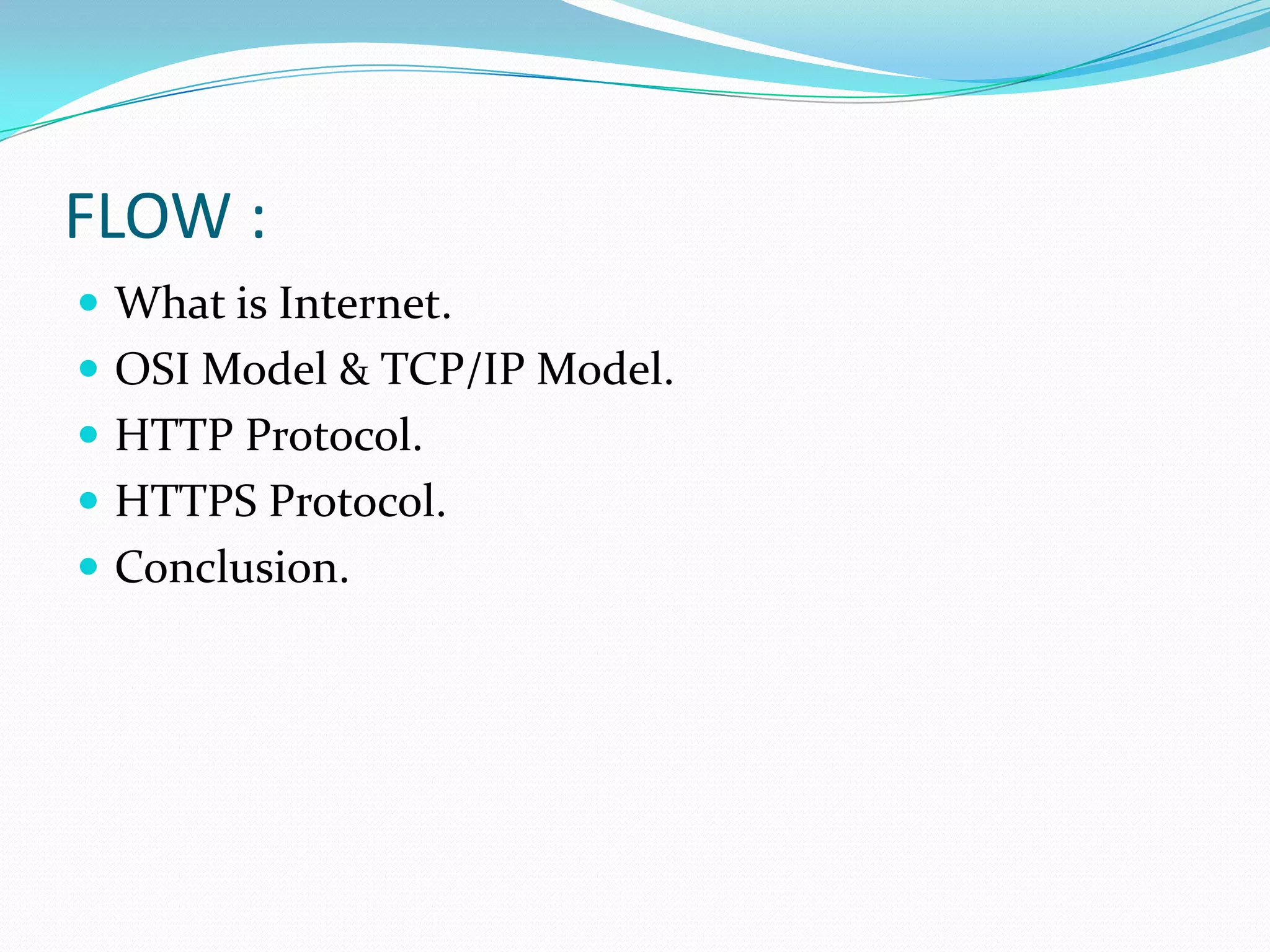 FLOW :

- What is Internet.
- OSI Model & TCP/IP Model.
- HTTP Protocol.
- HTTPS Protocol.
- Conclusion.